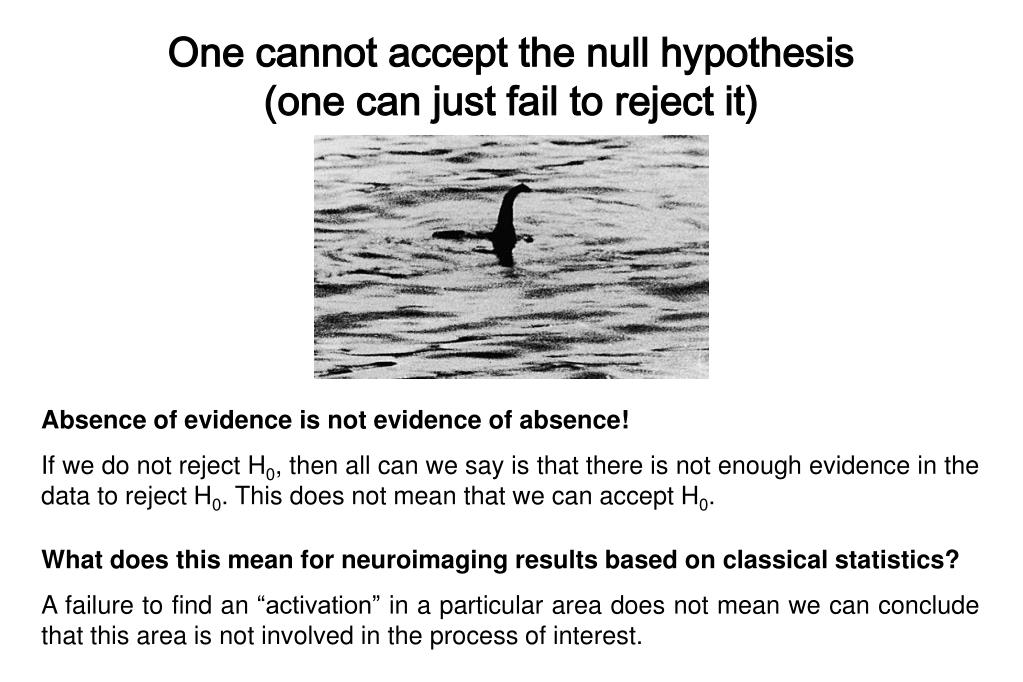 One cannot accept the null hypothesis
(one can just fail to reject it)

**Absence of evidence is not evidence of absence!**

If we do not reject $H_0$, then all can we say is that there is not enough evidence in the data to reject $H_0$. This does not mean that we can accept $H_0$.

**What does this mean for neuroimaging results based on classical statistics?**

A failure to find an “activation” in a particular area does not mean we can conclude that this area is not involved in the process of interest.